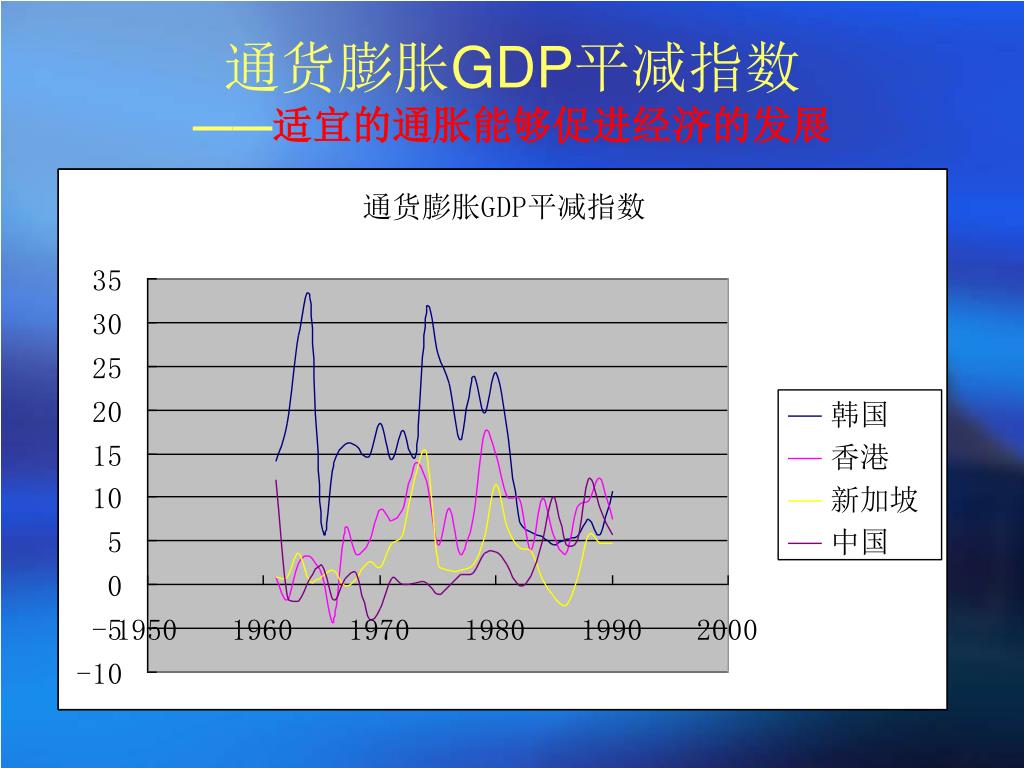 通货膨胀GDP平减指数
——适宜的通胀能够促进经济的发展

通货膨胀GDP平减指数

35
30
25
20
15
10
5
0
-5
-10

1950 1960 1970 1980 1990 2000

韩国
香港
新加坡
中国